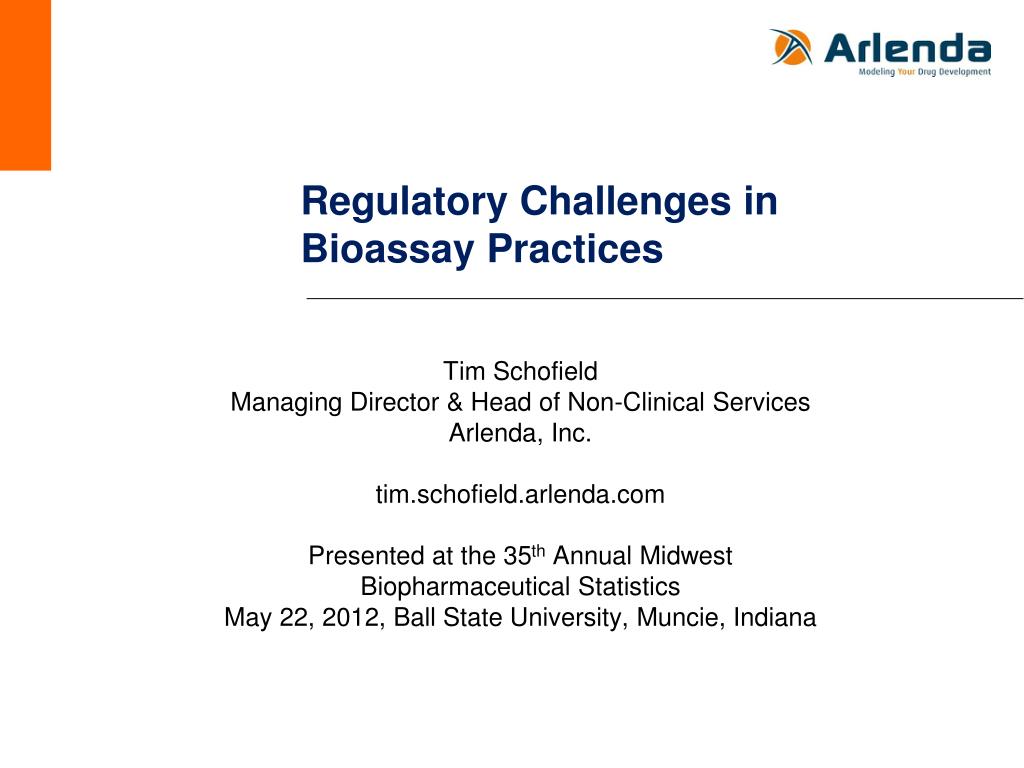 Arlenda
Modeling Your Drug Development

Regulatory Challenges in Bioassay Practices

Tim Schofield
Managing Director & Head of Non-Clinical Services
Arlenda, Inc.

tim.schofield.arlenda.com

Presented at the 35$^{th}$ Annual Midwest Biopharmaceutical Statistics
May 22, 2012, Ball State University, Muncie, Indiana